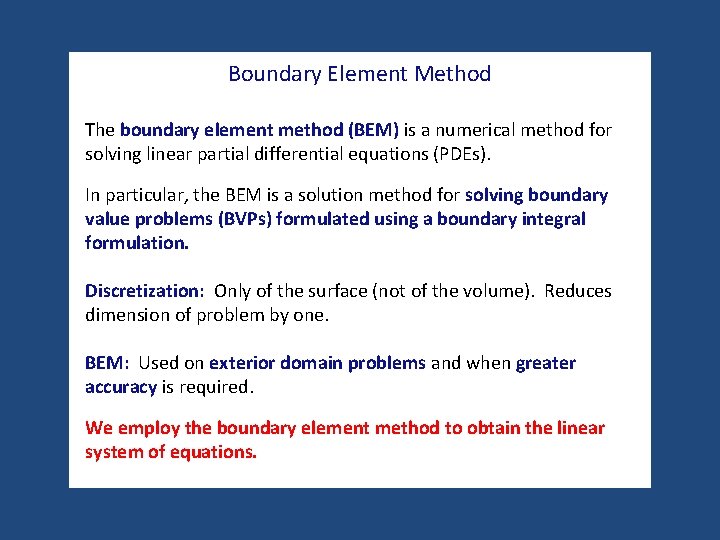 Boundary Element Method

The boundary element method (BEM) is a numerical method for solving linear partial differential equations (PDEs).

In particular, the BEM is a solution method for solving boundary value problems (BVPs) formulated using a boundary integral formulation.

Discretization: Only of the surface (not of the volume). Reduces dimension of problem by one.

BEM: Used on exterior domain problems and when greater accuracy is required.

We employ the boundary element method to obtain the linear system of equations.